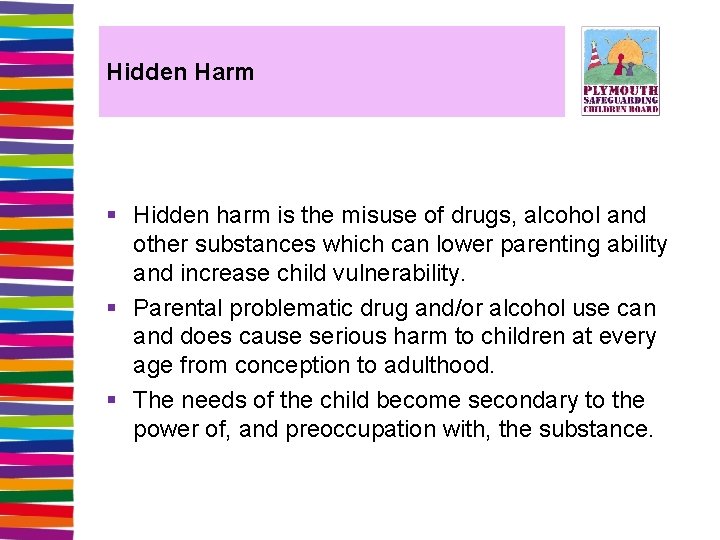 Hidden Harm

PLYMOUTH SAFEGUARDING CHILDREN BOARD

▪ Hidden harm is the misuse of drugs, alcohol and other substances which can lower parenting ability and increase child vulnerability.

▪ Parental problematic drug and/or alcohol use can and does cause serious harm to children at every age from conception to adulthood.

▪ The needs of the child become secondary to the power of, and preoccupation with, the substance.